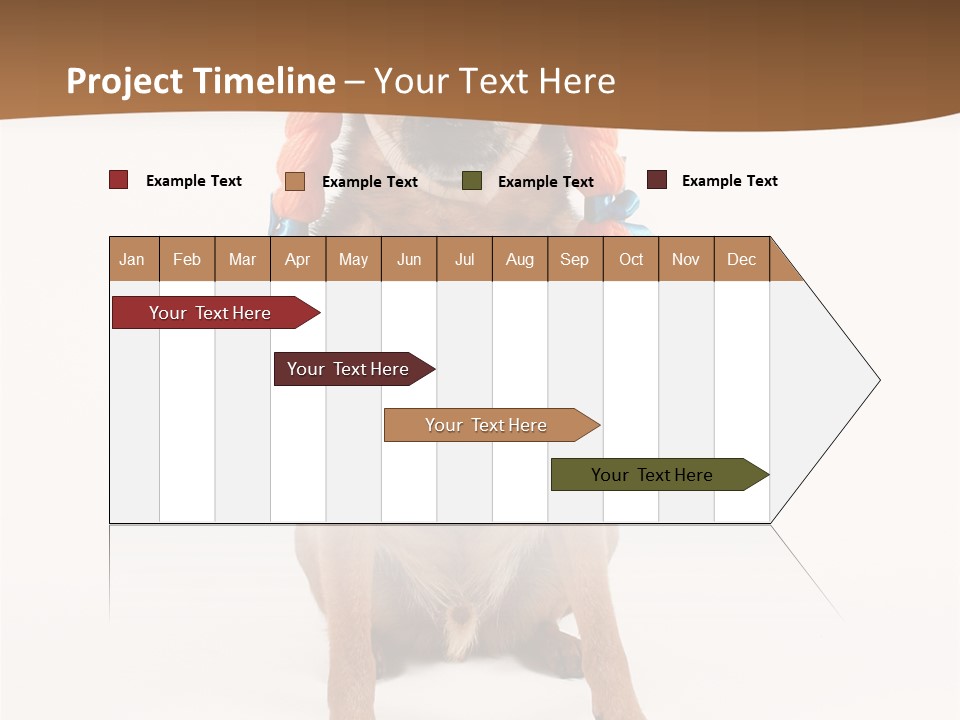 Project Timeline – Your Text Here

Example Text
Example Text
Example Text
Example Text

| Jan | Feb | Mar | Apr | May | Jun | Jul | Aug | Sep | Oct | Nov | Dec |
|---|---|---|---|---|---|---|---|---|---|---|---|

Your Text Here

Your Text Here

Your Text Here

Your Text Here